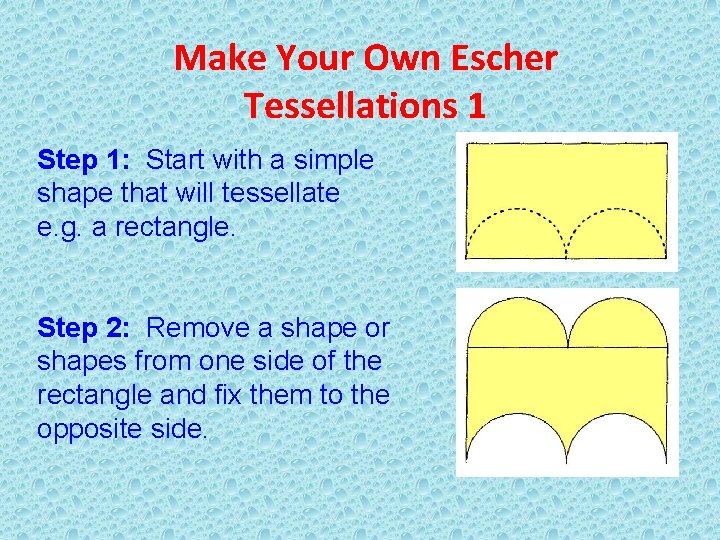 Make Your Own Escher Tessellations 1

Step 1: Start with a simple shape that will tessellate e.g. a rectangle.

Step 2: Remove a shape or shapes from one side of the rectangle and fix them to the opposite side.